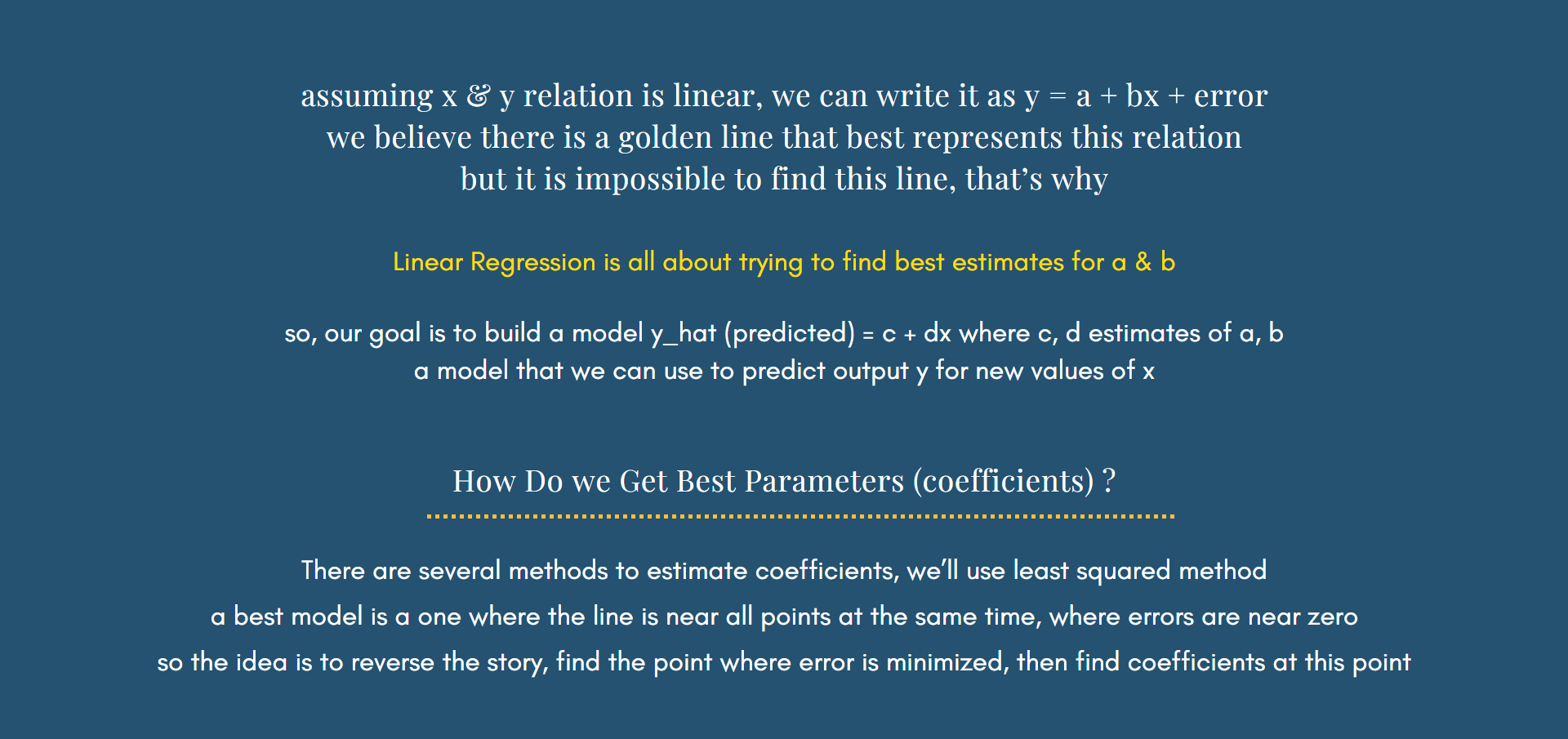 assuming x & y relation is linear, we can write it as y = a + bx + error
we believe there is a golden line that best represents this relation
but it is impossible to find this line, that's why

Linear Regression is all about trying to find best estimates for a & b

so, our goal is to build a model y_hat (predicted) = c + dx where c, d estimates of a, b
a model that we can use to predict output y for new values of x

How Do we Get Best Parameters (coefficients) ?

There are several methods to estimate coefficients, we'll use least squared method
a best model is a one where the line is near all points at the same time, where errors are near zero
so the idea is to reverse the story, find the point where error is minimized, then find coefficients at this point